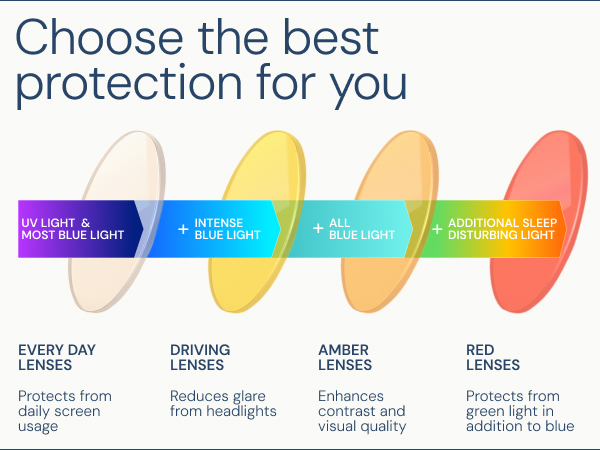 Choose the best protection for you

UV LIGHT & MOST BLUE LIGHT

+ INTENSE BLUE LIGHT

+ ALL BLUE LIGHT

+ ADDITIONAL SLEEP DISTURBING LIGHT

EVERY DAY LENSES

Protects from daily screen usage

DRIVING LENSES

Reduces glare from headlights

AMBER LENSES

Enhances contrast and visual quality

RED LENSES

Protects from green light in addition to blue